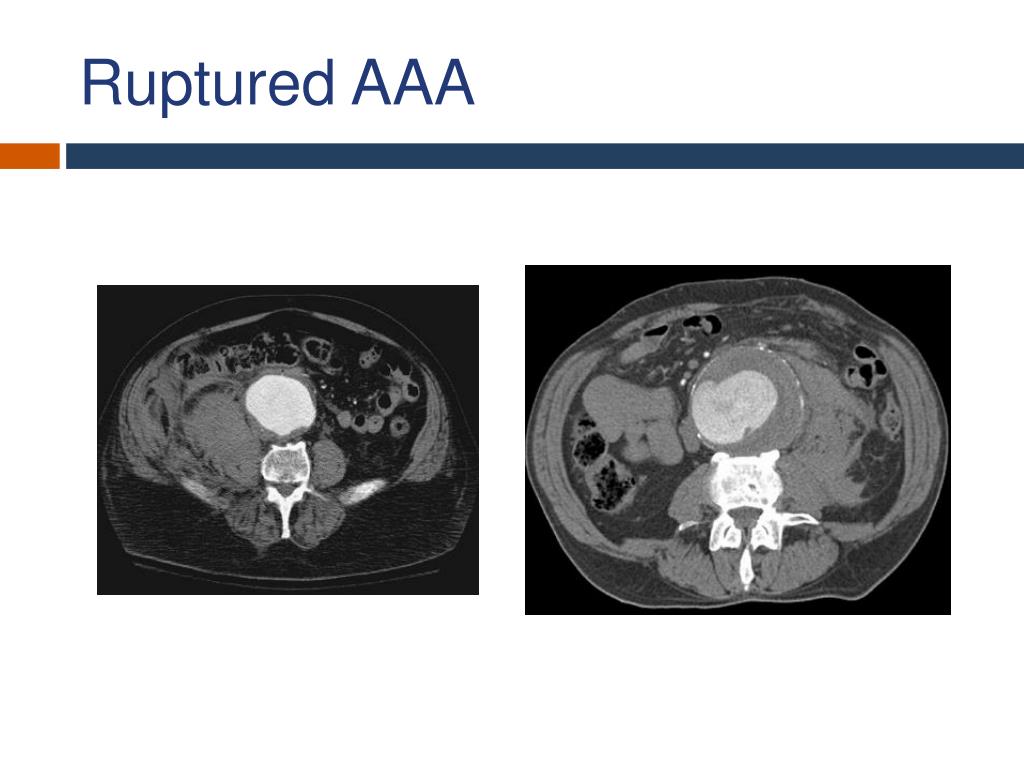 Ruptured AAA